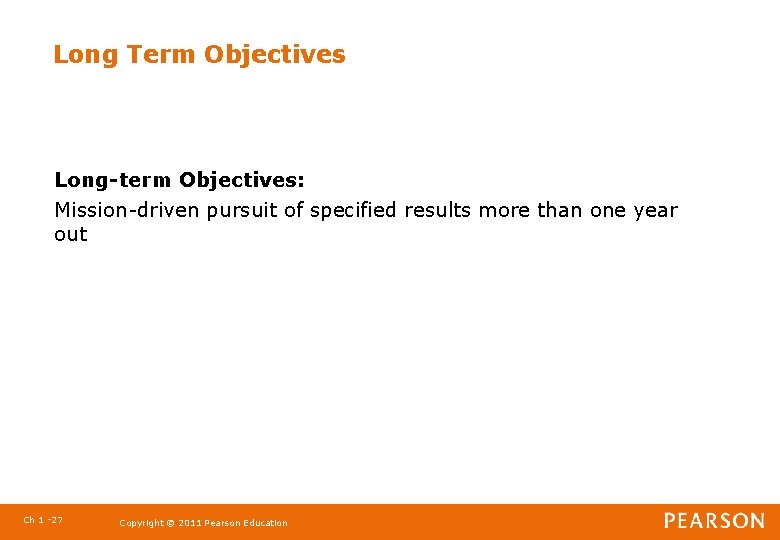 Long Term Objectives

Long-term Objectives:

Mission-driven pursuit of specified results more than one year out

Ch 1 -27

Copyright © 2011 Pearson Education

PEARSON